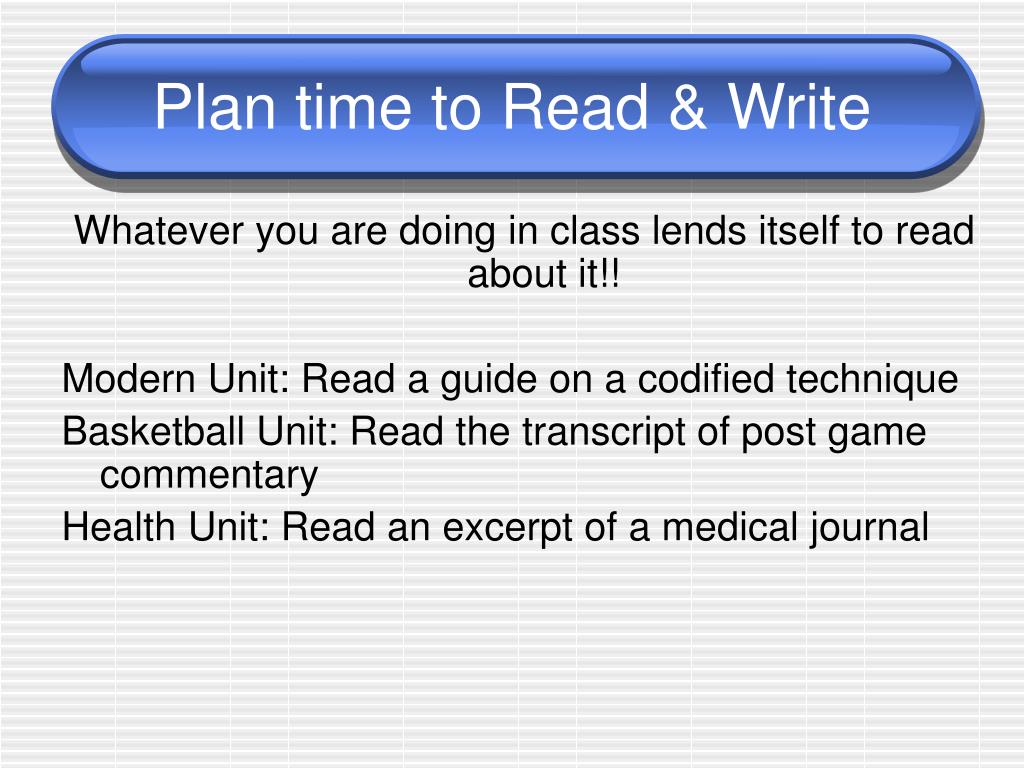 Plan time to Read & Write

Whatever you are doing in class lends itself to read about it!!

Modern Unit: Read a guide on a codified technique
Basketball Unit: Read the transcript of post game commentary
Health Unit: Read an excerpt of a medical journal